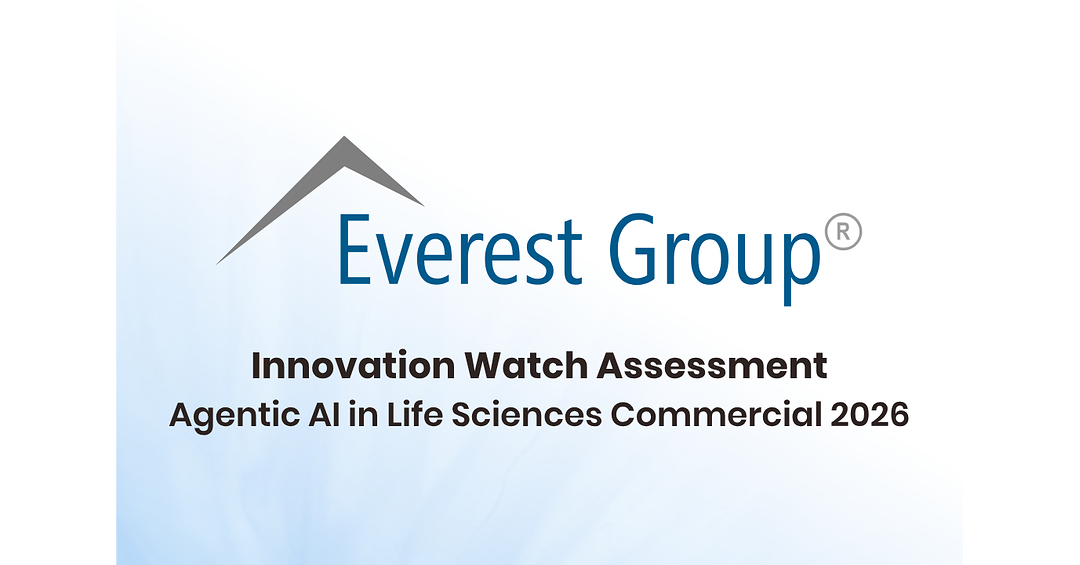 Everest Group®

Innovation Watch Assessment
Agentic AI in Life Sciences Commercial 2026